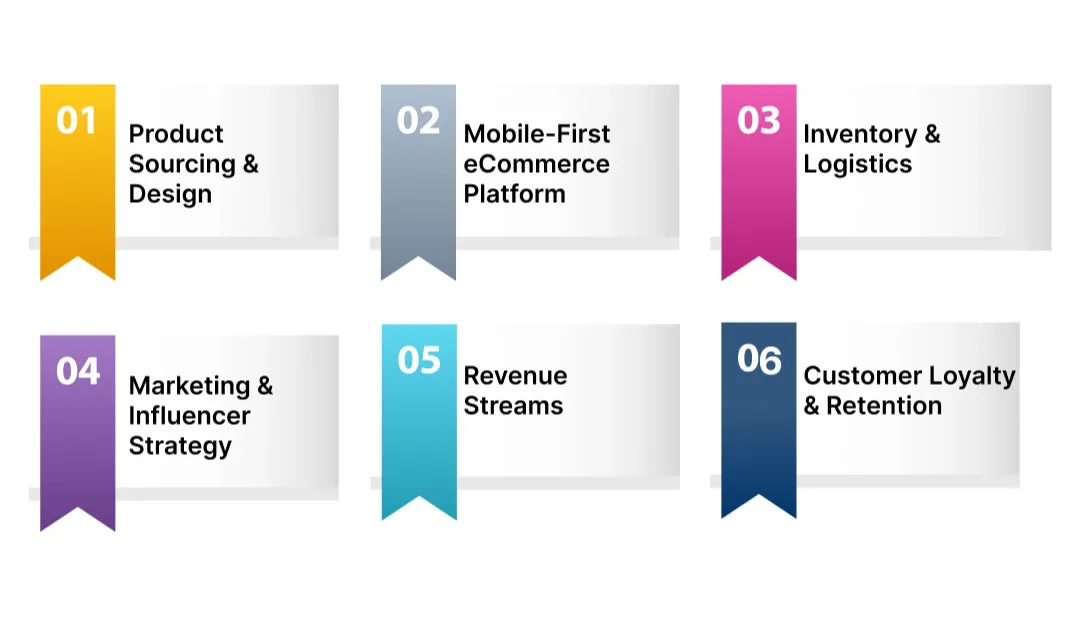 01 Product Sourcing & Design

02 Mobile-First eCommerce Platform

03 Inventory & Logistics

04 Marketing & Influencer Strategy

05 Revenue Streams

06 Customer Loyalty & Retention